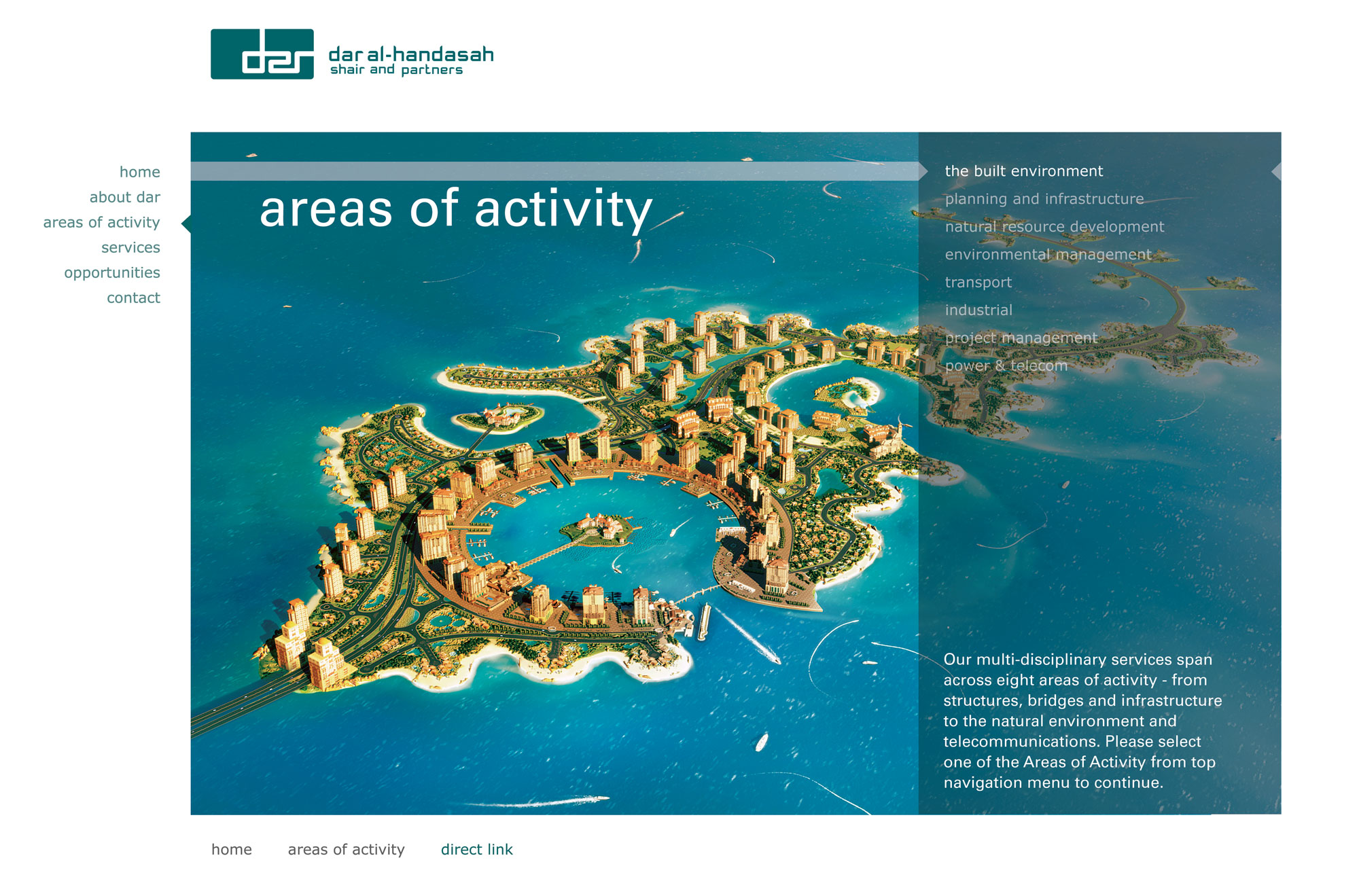 dar

dar al-handasah
shair and partners

home
about dar
areas of activity
services
opportunities
contact

areas of activity

the built environment
planning and infrastructure
natural resource development
environmental management
transport
industrial
project management
power & telecom

Our multi-disciplinary services span across eight areas of activity - from structures, bridges and infrastructure to the natural environment and telecommunications. Please select one of the Areas of Activity from top navigation menu to continue.

home areas of activity direct link